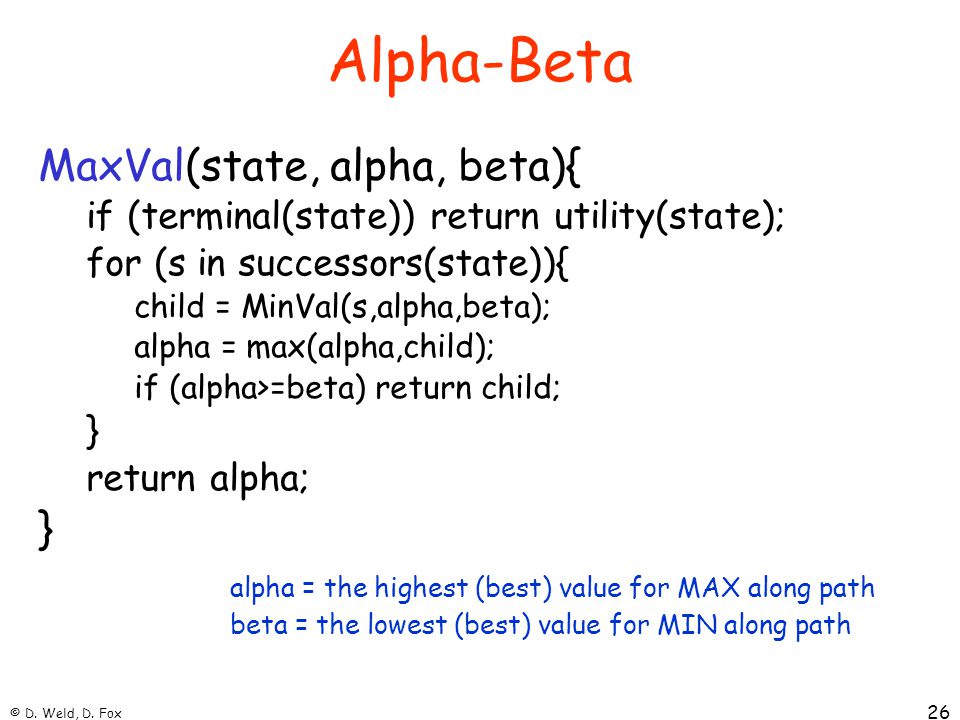 Alpha-Beta

MaxVal(state, alpha, beta){
if (terminal(state)) return utility(state);
for (s in successors(state)){
child = MinVal(s,alpha,beta);
alpha = max(alpha,child);
if (alpha>=beta) return child;
}
return alpha;
}

alpha = the highest (best) value for MAX along path
beta = the lowest (best) value for MIN along path

© D. Weld, D. Fox

26